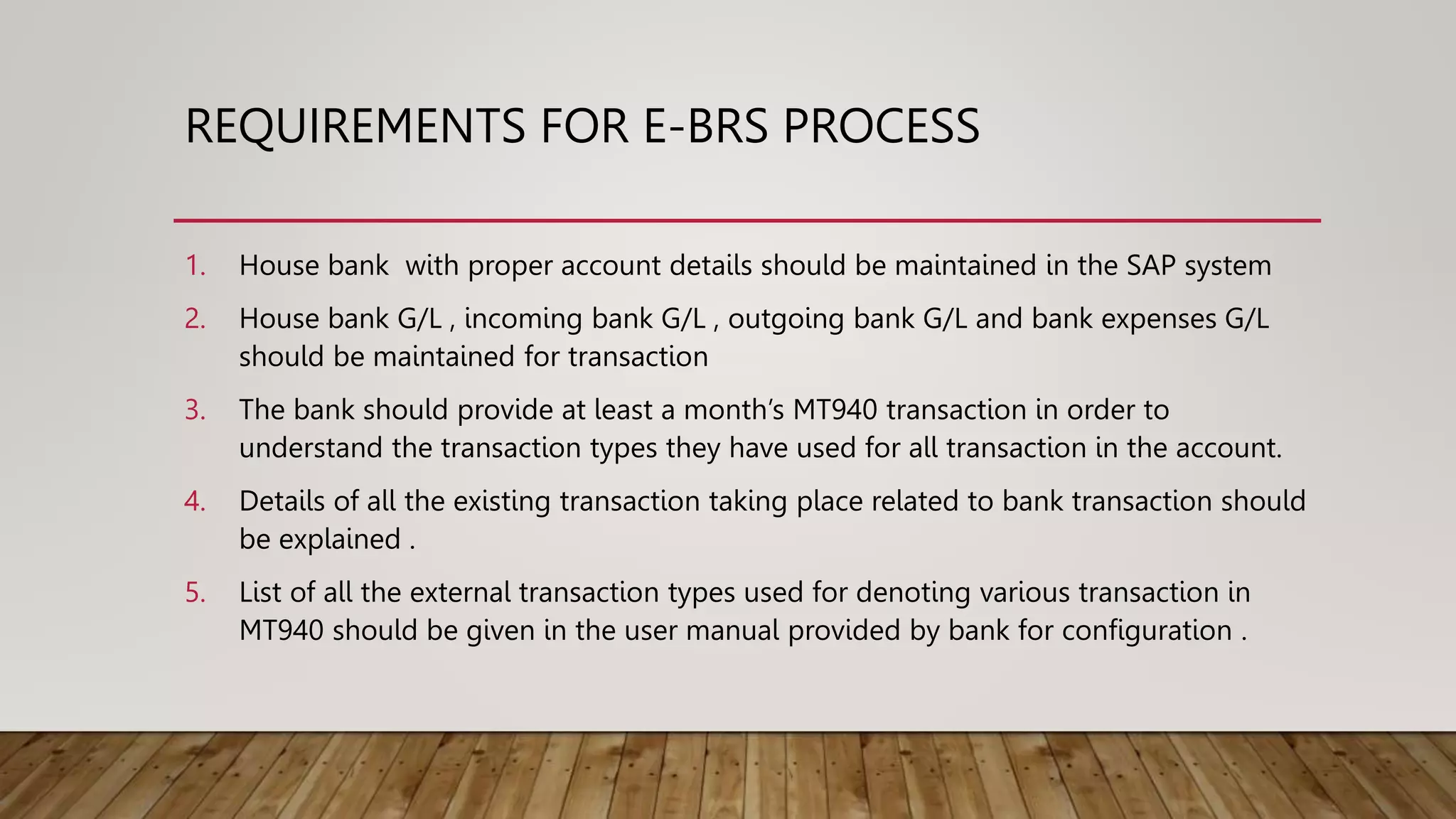 REQUIREMENTS FOR E-BRS PROCESS

1. House bank with proper account details should be maintained in the SAP system
2. House bank G/L , incoming bank G/L , outgoing bank G/L and bank expenses G/L should be maintained for transaction
3. The bank should provide at least a month's MT940 transaction in order to understand the transaction types they have used for all transaction in the account.
4. Details of all the existing transaction taking place related to bank transaction should be explained .
5. List of all the external transaction types used for denoting various transaction in MT940 should be given in the user manual provided by bank for configuration .